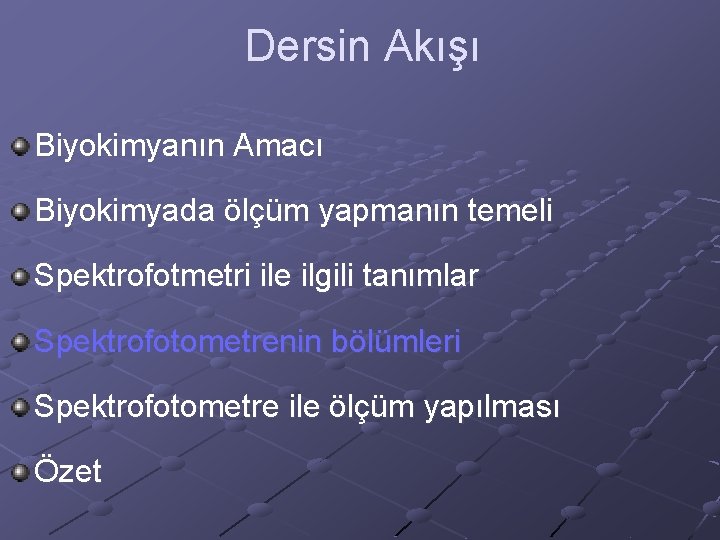 Dersin Akışı

Biyokimyanın Amacı

Biyokimyada ölçüm yapmanın temeli

Spektrofotmetri ile ilgili tanımlar

Spektrofotometrenin bölümleri

Spektrofotometre ile ölçüm yapılması

Özet